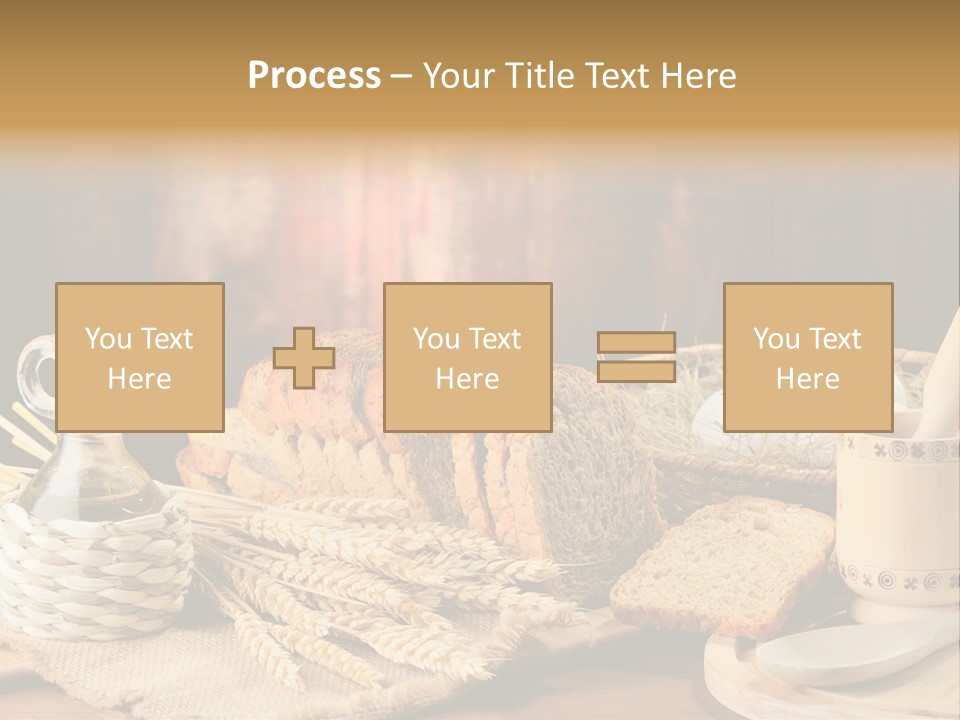 Process – Your Title Text Here

You Text Here

You Text Here

You Text Here